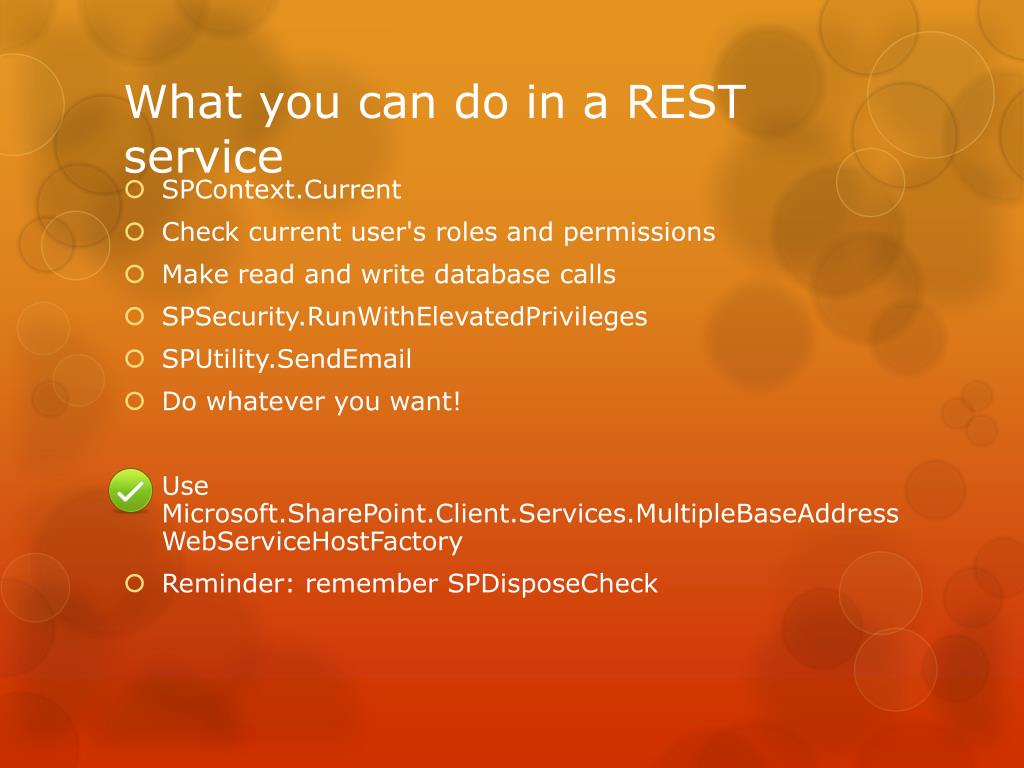 What you can do in a REST service

SPContext.Current
Check current user's roles and permissions
Make read and write database calls
SPSecurity.RunWithElevatedPrivileges
SPUtility.SendEmail
Do whatever you want!

Use Microsoft.SharePoint.Client.Services.MultipleBaseAddressWebServiceHostFactory
Reminder: remember SPDisposeCheck